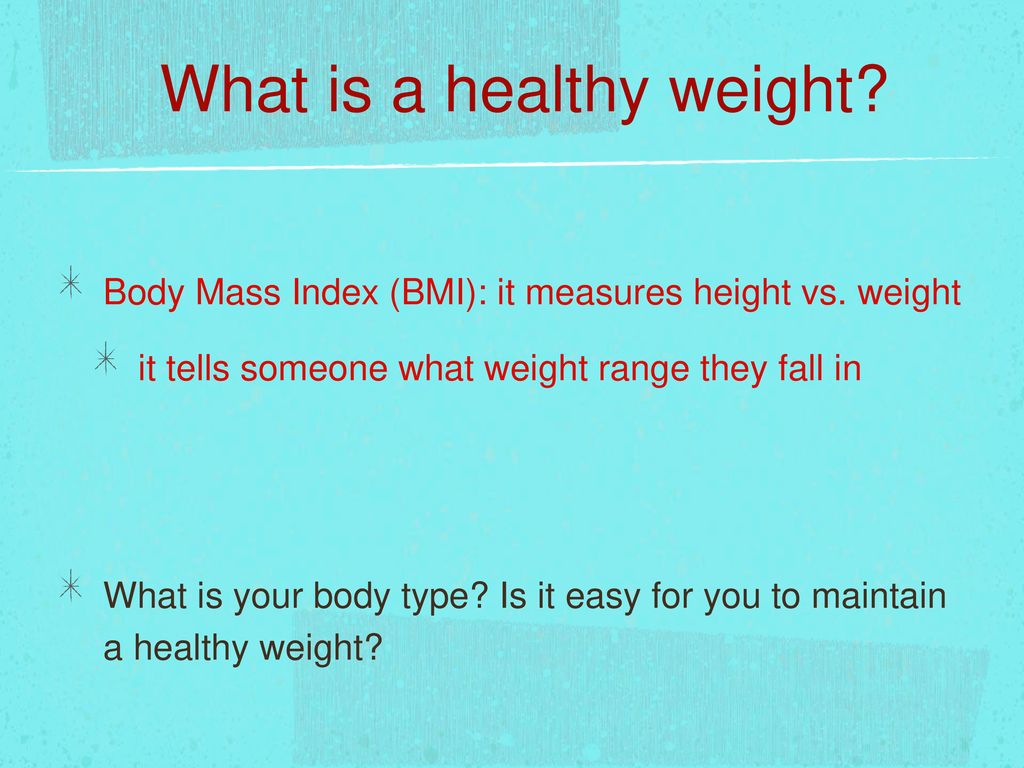 What is a healthy weight?

Body Mass Index (BMI): it measures height vs. weight

it tells someone what weight range they fall in

What is your body type? Is it easy for you to maintain a healthy weight?